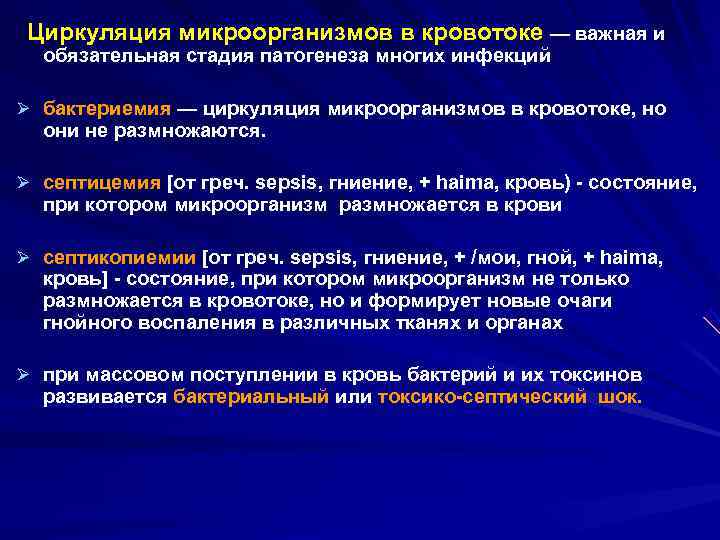 Циркуляция микроорганизмов в кровотоке — важная и обязательная стадия патогенеза многих инфекций

➢ бактериемия — циркуляция микроорганизмов в кровотоке, но они не размножаются.

➢ септицемия [от греч. sepsis, гниение, + haima, кровь) - состояние, при котором микроорганизм размножается в крови

➢ септикопиемии [от греч. sepsis, гниение, + /мои, гной, + haima, кровь] - состояние, при котором микроорганизм не только размножается в кровотоке, но и формирует новые очаги гнойного воспаления в различных тканях и органах

➢ при массовом поступлении в кровь бактерий и их токсинов развивается бактериальный или токсико-септический шок.